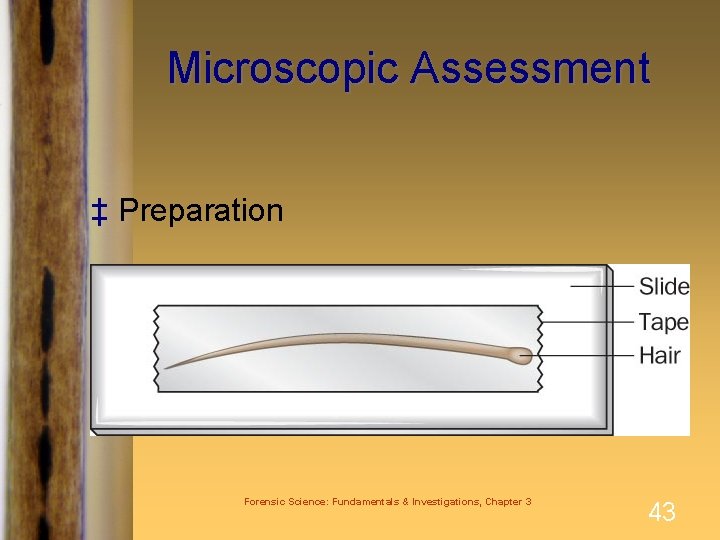 Microscopic Assessment

‡ Preparation

Slide
Tape
Hair

Forensic Science: Fundamentals & Investigations, Chapter 3

43